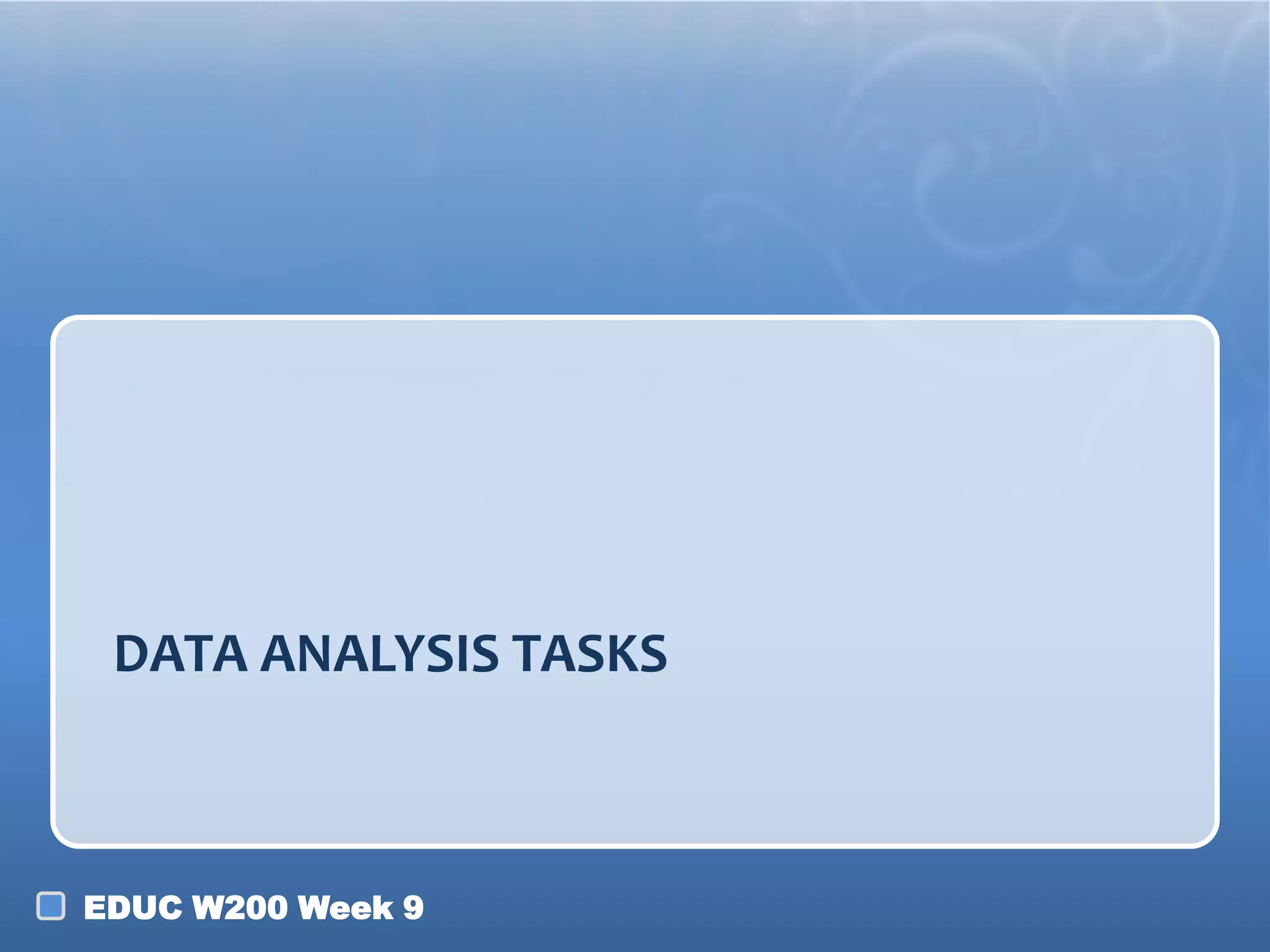 DATA ANALYSIS TASKS

EDUC W200 Week 9